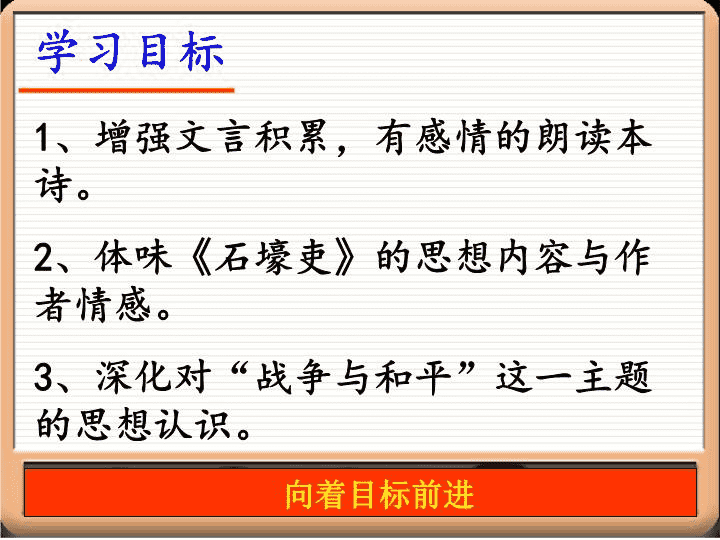 学习目标

1、增强文言积累，有感情的朗读本诗。

2、体味《石壕吏》的思想内容与作者情感。

3、深化对“战争与和平”这一主题的思想认识。

向着目标前进